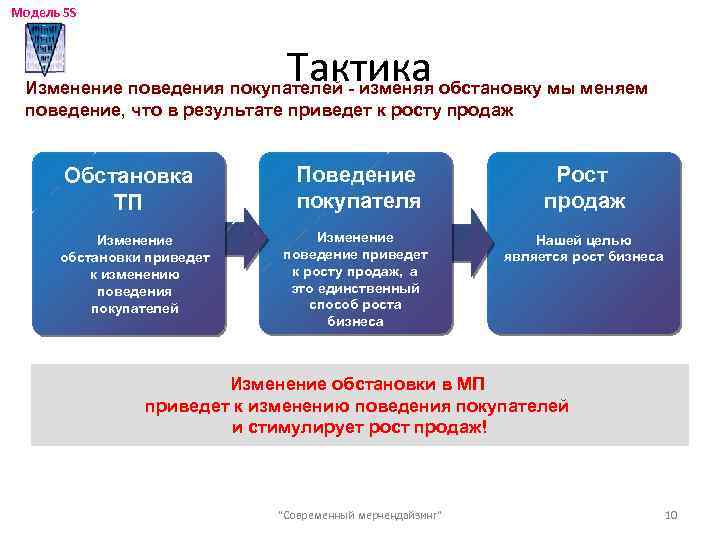 Модель 5S

Тактика

Изменение поведения покупателей - изменяя обстановку мы меняем поведение, что в результате приведет к росту продаж

Обстановка ТП

Изменение обстановки приведет к изменению поведения покупателей

Поведение покупателя

Изменение поведение приведет к росту продаж, а это единственный способ роста бизнеса

Рост продаж

Нашей целью является рост бизнеса

Изменение обстановки в МП приведет к изменению поведения покупателей и стимулирует рост продаж!

"Современный мерчендайзинг"

10